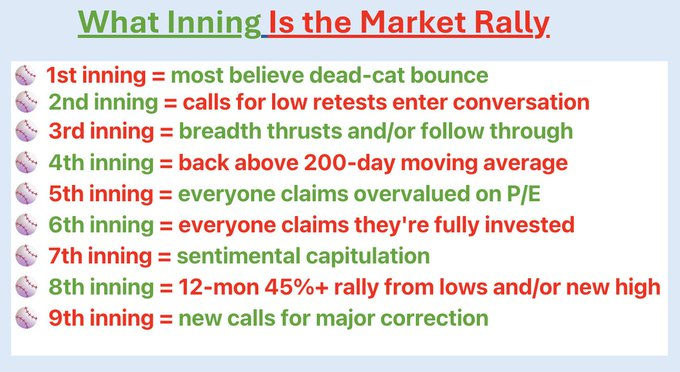 What Inning Is the Market Rally

1st inning = most believe dead-cat bounce
2nd inning = calls for low retests enter conversation
3rd inning = breadth thrusts and/or follow through
4th inning = back above 200-day moving average
5th inning = everyone claims overvalued on P/E
6th inning = everyone claims they're fully invested
7th inning = sentimental capitulation
8th inning = 12-mon 45%+ rally from lows and/or new high
9th inning = new calls for major correction